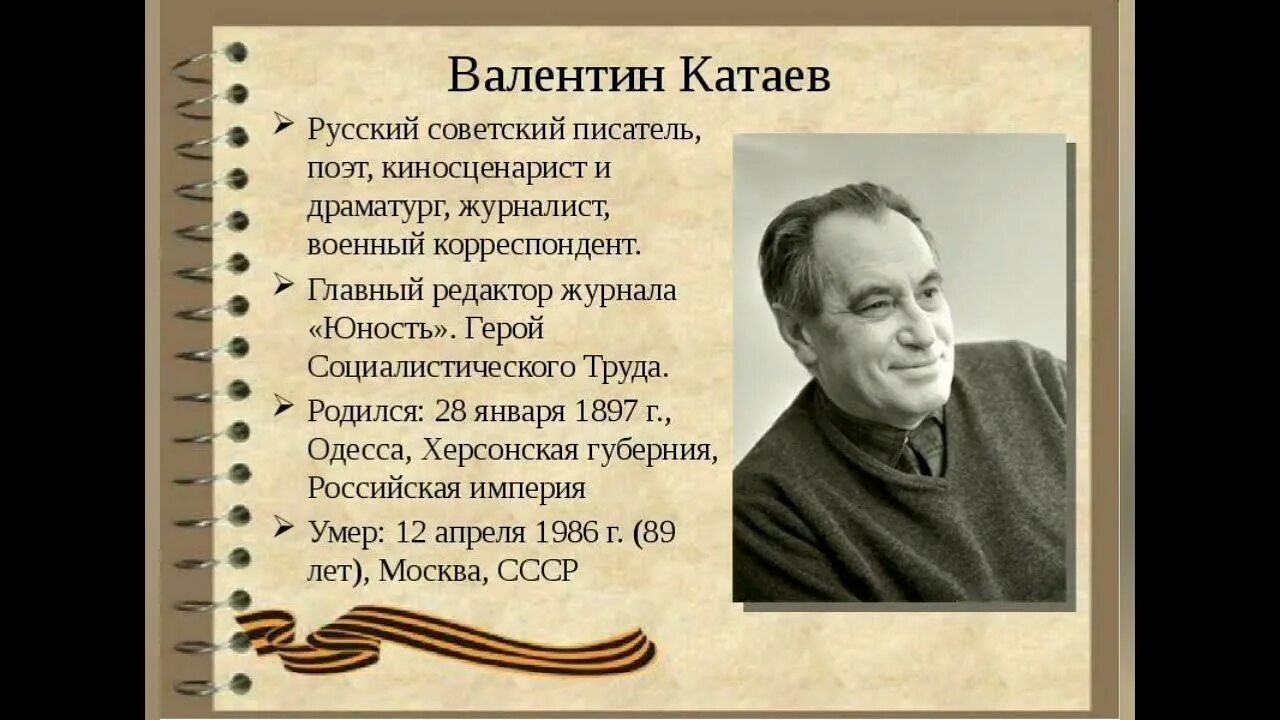 Валентин Катаев

➢ Русский советский писатель, поэт, киносценарист и драматург, журналист, военный корреспондент.

➢ Главный редактор журнала «Юность». Герой Социалистического Труда.

➢ Родился: 28 января 1897 г., Одесса, Херсонская губерния, Российская империя

➢ Умер: 12 апреля 1986 г. (89 лет), Москва, СССР